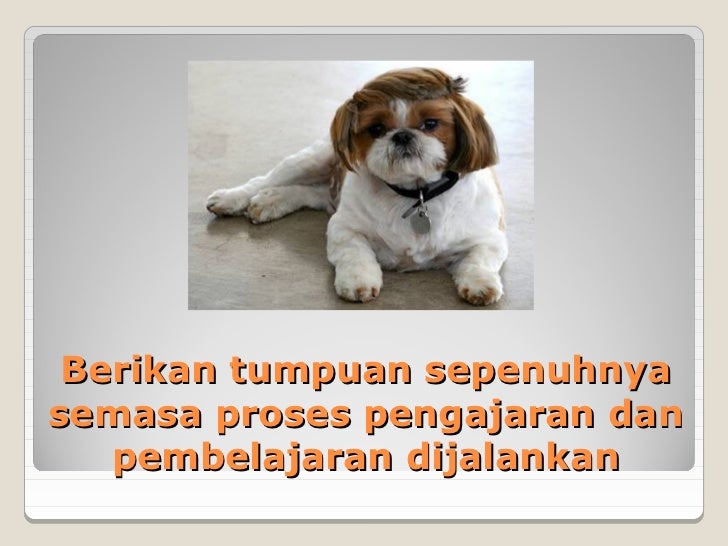 Berikan tumpuan sepenuhnya semasa proses pengajaran dan pembelajaran dijalankan